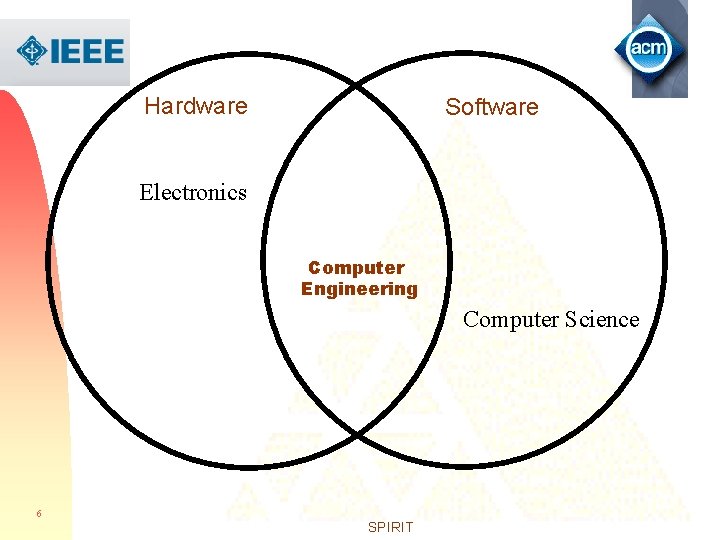 IEEE

acm

Hardware

Software

Electronics

Computer Engineering

Computer Science

6

SPIRIT